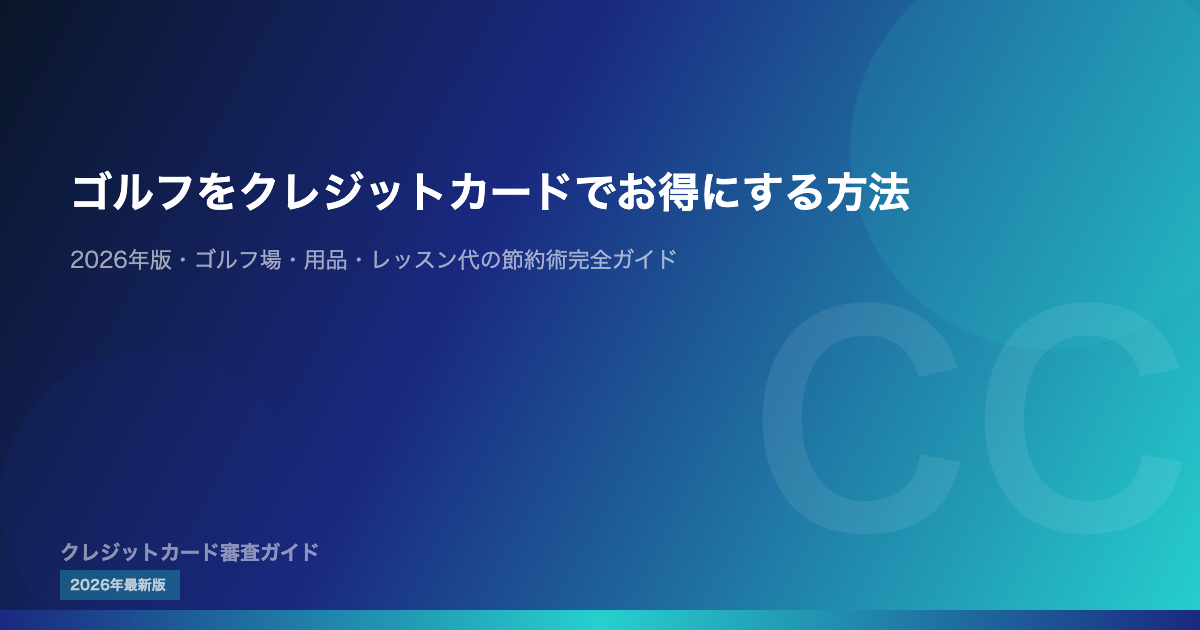 ゴルフをクレジットカードでお得にする方法

2026年版・ゴルフ場・用品・レッスン代の節約術完全ガイド

CC

クレジットカード審査ガイド

2026年最新版